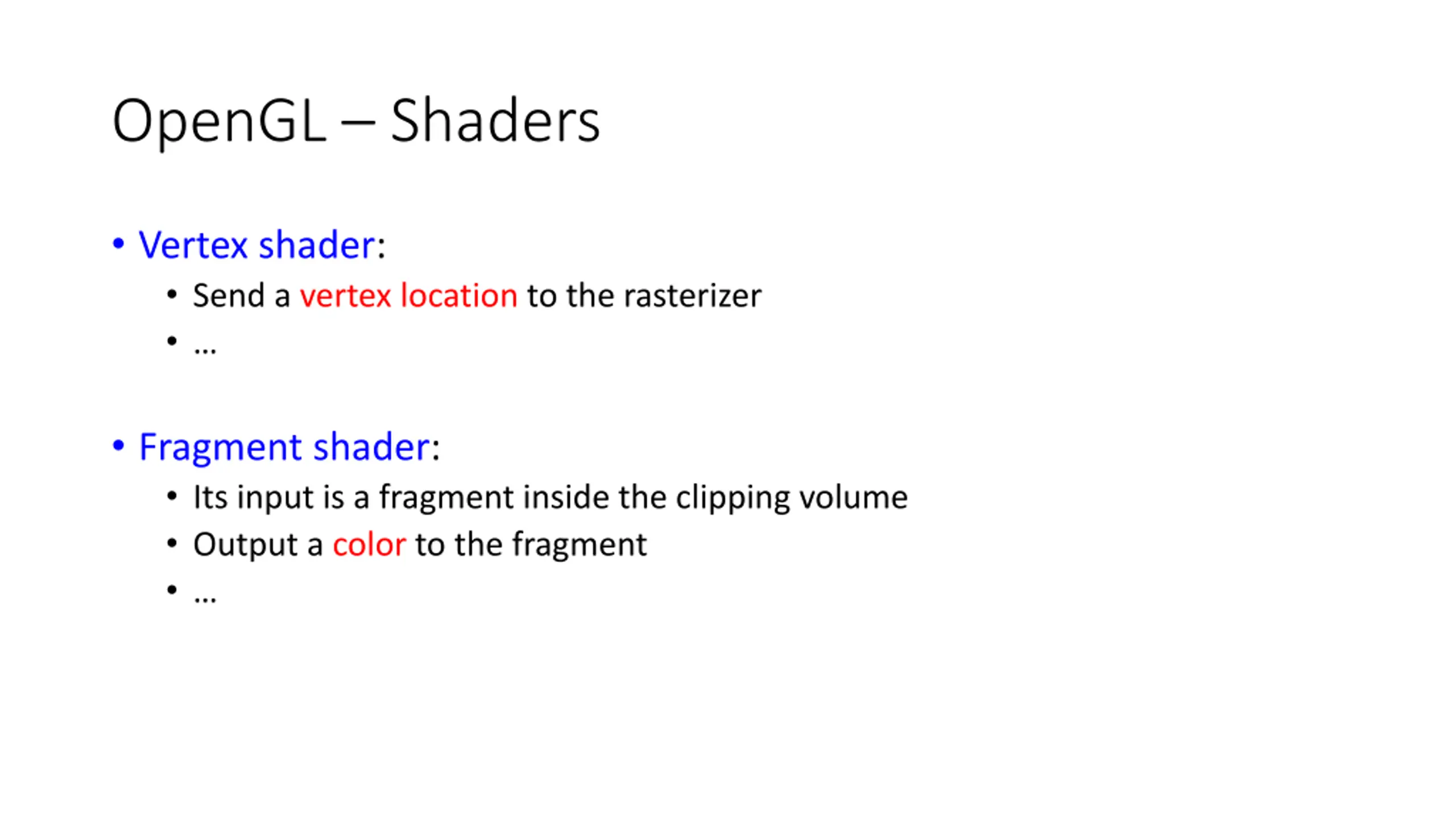 OpenGL – Shaders

• Vertex shader:
  • Send a vertex location to the rasterizer
  • …

• Fragment shader:
  • Its input is a fragment inside the clipping volume
  • Output a color to the fragment
  • …